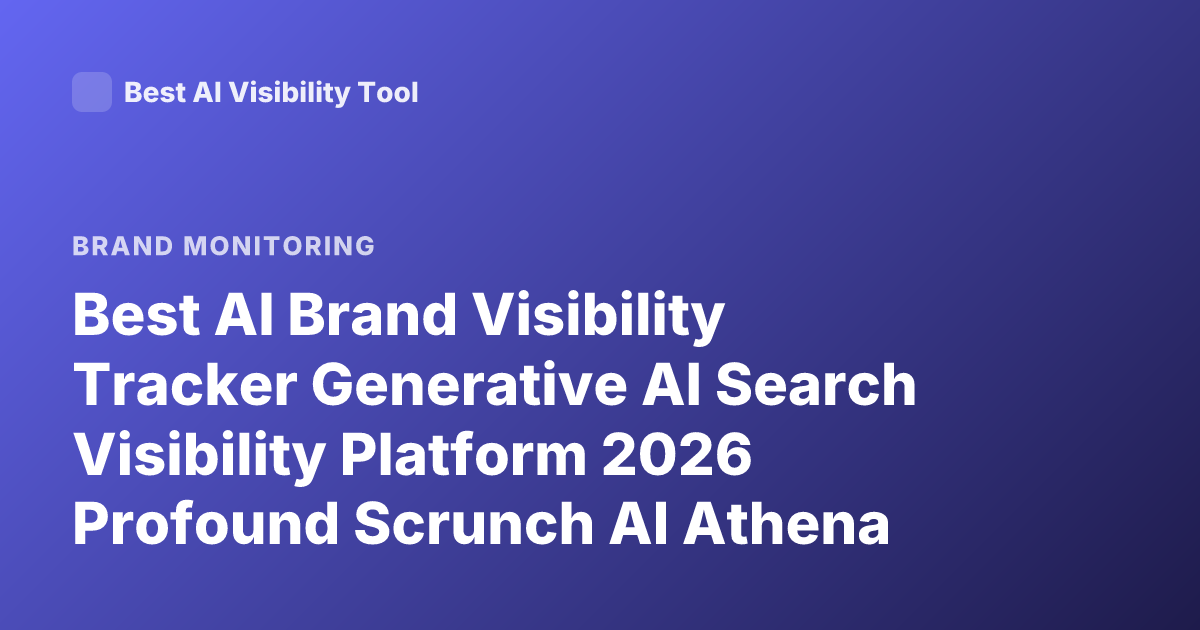 Best AI Visibility Tool

BRAND MONITORING

Best AI Brand Visibility Tracker Generative AI Search Visibility Platform 2026 Profound Scrunch AI Athena